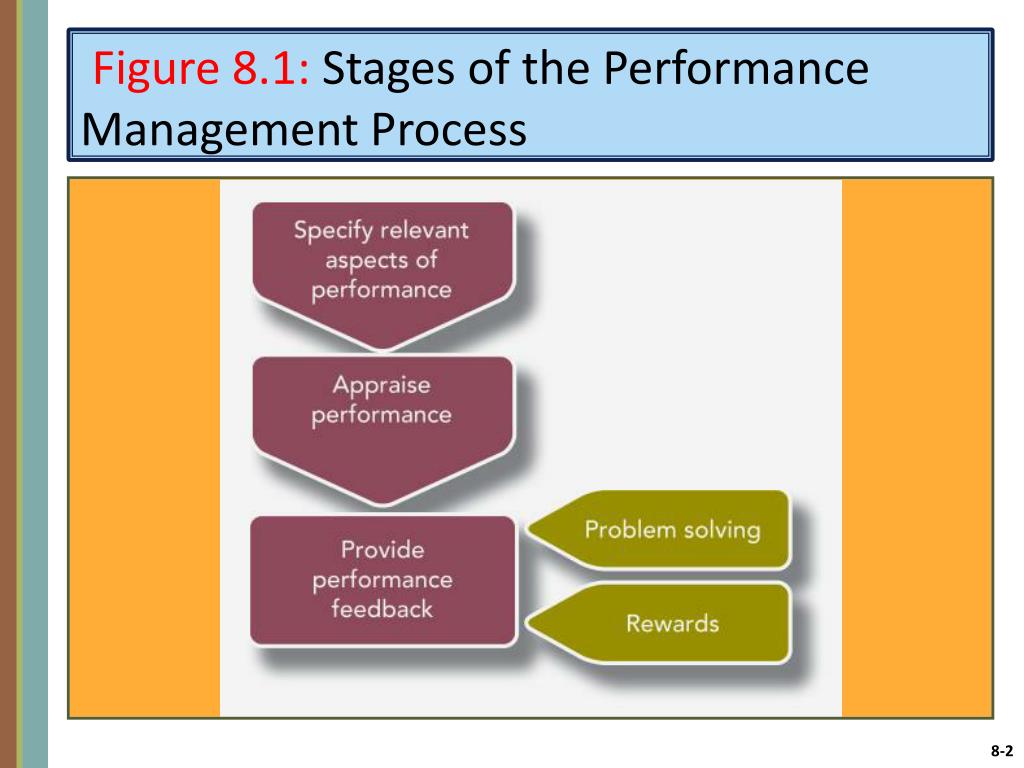 Figure 8.1: Stages of the Performance Management Process

Specify relevant aspects of performance

Appraise performance

Provide performance feedback

Problem solving

Rewards

8-2